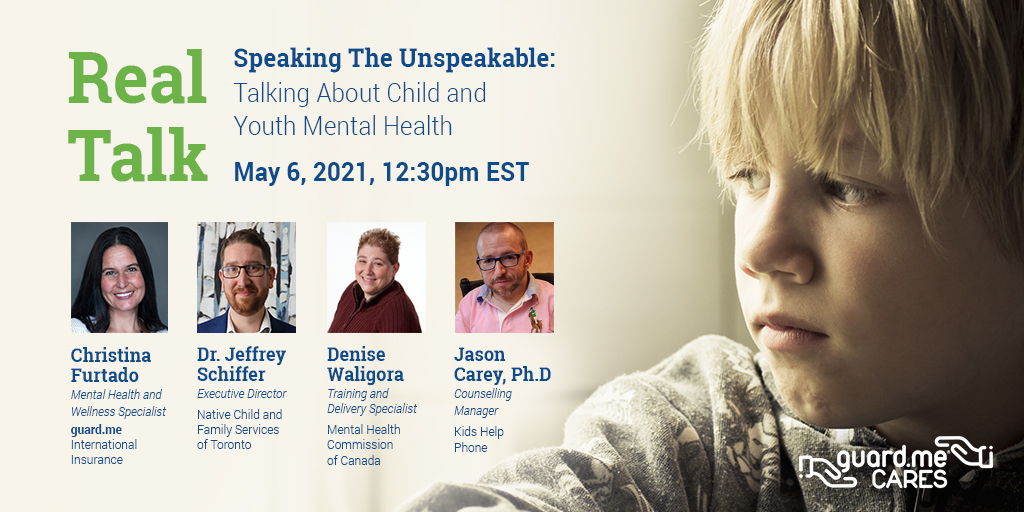 Real Talk

Speaking The Unspeakable: Talking About Child and Youth Mental Health

May 6, 2021, 12:30pm EST

Christina Furtado
Mental Health and Wellness Specialist
guard.me International Insurance

Dr. Jeffrey Schiffer
Executive Director
Native Child and Family Services of Toronto

Denise Waligora
Training and Delivery Specialist
Mental Health Commission of Canada

Jason Carey, Ph.D
Counselling Manager
Kids Help Phone

guard.me CARES